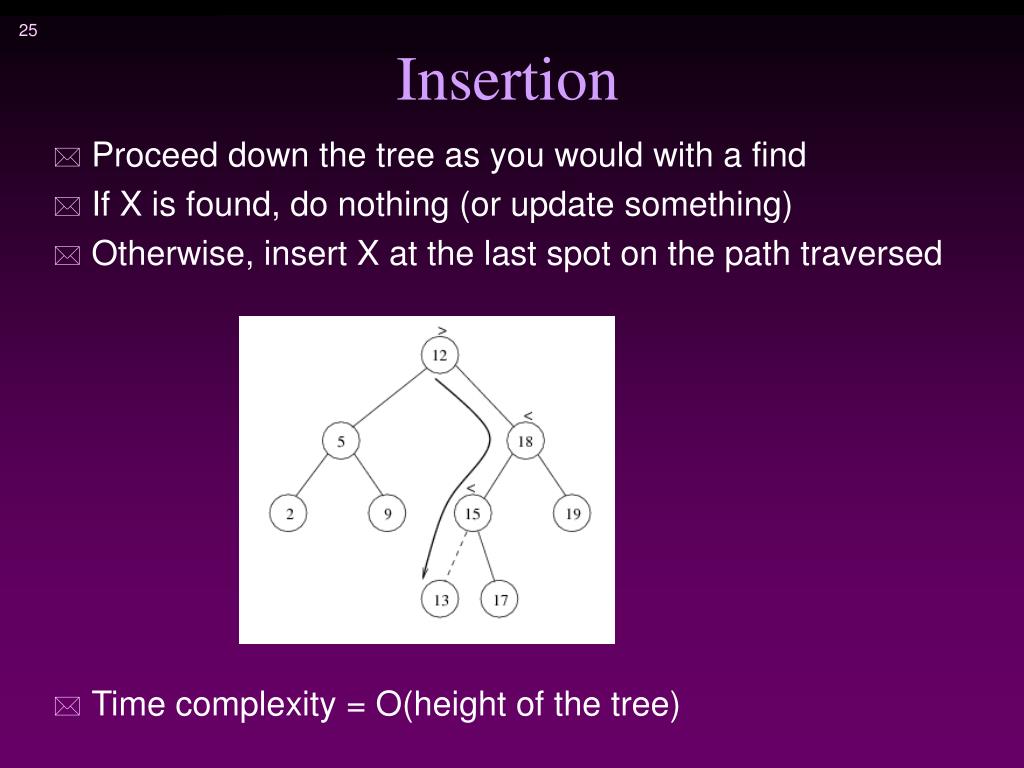 25

Insertion

Proceed down the tree as you would with a find

If X is found, do nothing (or update something)

Otherwise, insert X at the last spot on the path traversed

>
12
<
5
18
<
2
9
15
19
13
17

Time complexity = O(height of the tree)